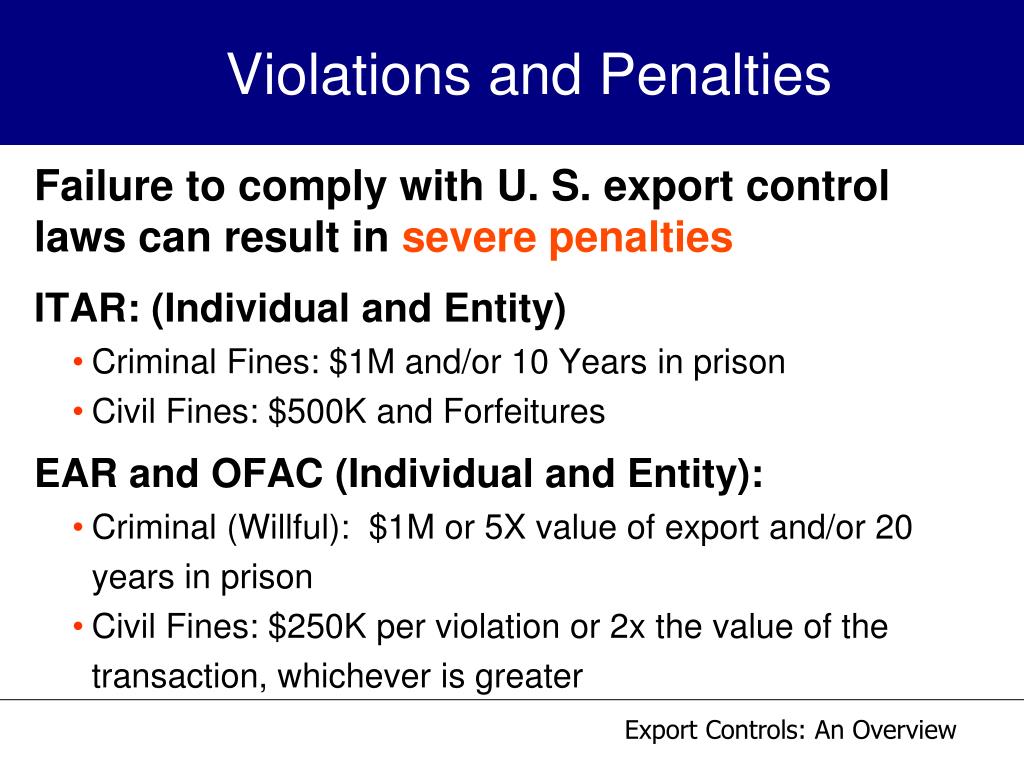 Violations and Penalties

Failure to comply with U. S. export control laws can result in severe penalties

ITAR: (Individual and Entity)

• Criminal Fines: \$1M and/or 10 Years in prison

• Civil Fines: \$500K and Forfeitures

EAR and OFAC (Individual and Entity):

• Criminal (Willful): \$1M or 5X value of export and/or 20 years in prison

• Civil Fines: \$250K per violation or 2x the value of the transaction, whichever is greater

Export Controls: An Overview